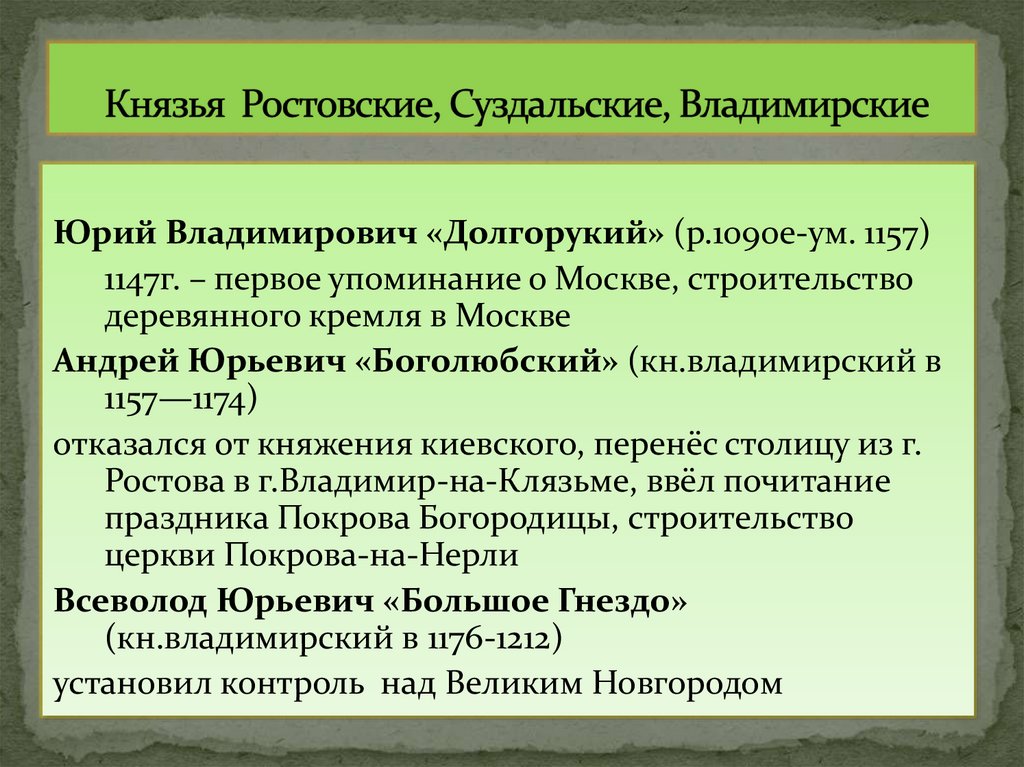 Князья Ростовские, Суздальские, Владимирские

Юрий Владимирович «Долгорукий» (р.1090е-ум. 1157)
1147г. – первое упоминание о Москве, строительство деревянного кремля в Москве

Андрей Юрьевич «Боголюбский» (кн.владимирский в 1157—1174)

отказался от княжения киевского, перенёс столицу из г. Ростова в г.Владимир-на-Клязьме, ввёл почитание праздника Покрова Богородицы, строительство церкви Покрова-на-Нерли

Всеволод Юрьевич «Большое Гнездо» (кн.владимирский в 1176-1212)

установил контроль над Великим Новгородом